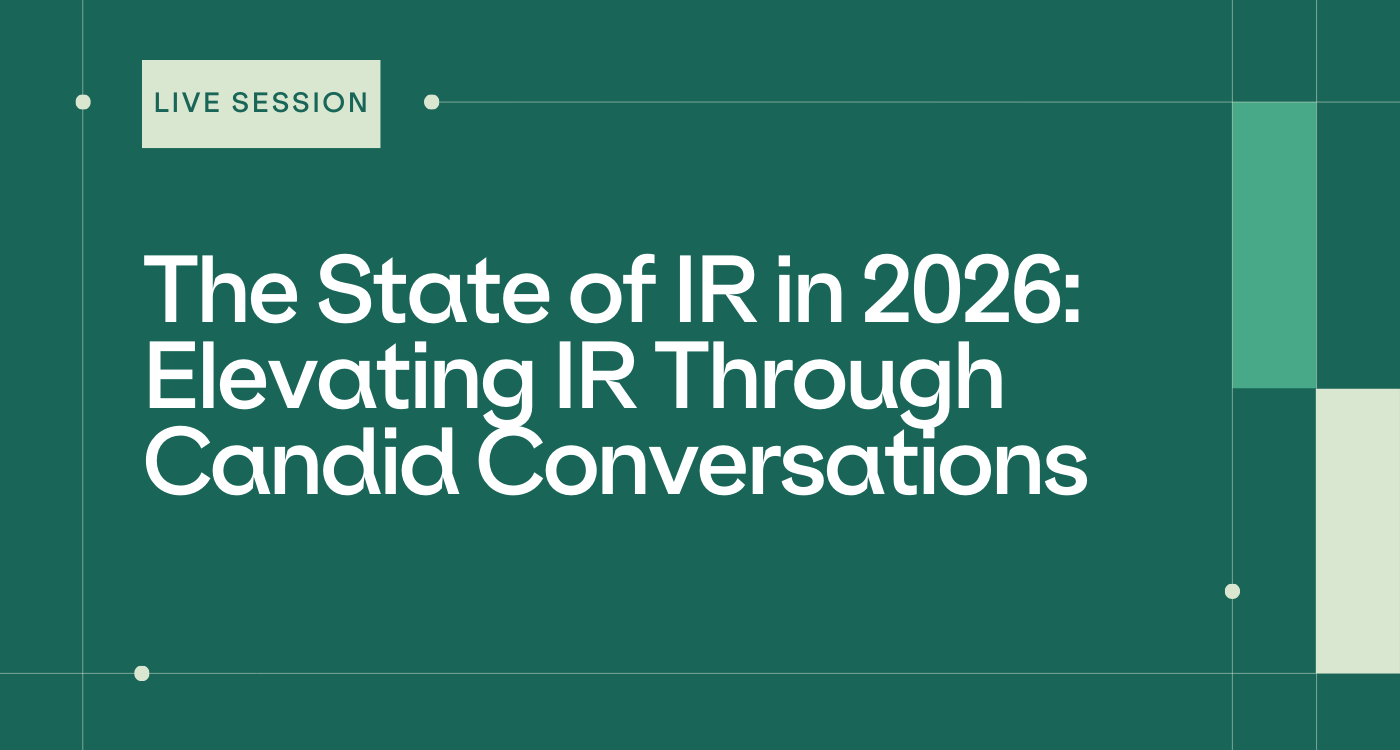 LIVE SESSION

The State of IR in 2026: Elevating IR Through Candid Conversations